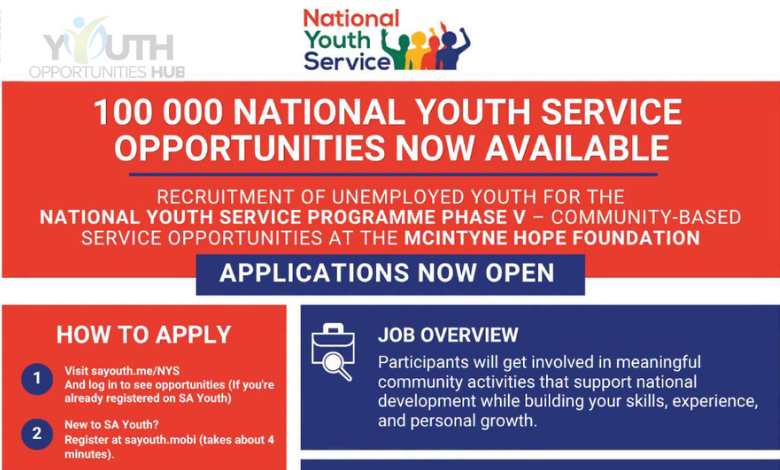 YOUTH OPPORTUNITIES HUB

National Youth Service

100 000 NATIONAL YOUTH SERVICE OPPORTUNITIES NOW AVAILABLE

RECRUITMENT OF UNEMPLOYED YOUTH FOR THE NATIONAL YOUTH SERVICE PROGRAMME PHASE V – COMMUNITY-BASED SERVICE OPPORTUNITIES AT THE MCINTYNE HOPE FOUNDATION

APPLICATIONS NOW OPEN

HOW TO APPLY

1 Visit sayouth.me/NYS And log in to see opportunities (If you're already registered on SA Youth)

2 New to SA Youth? Register at sayouth.mobi (takes about 4 minutes).

JOB OVERVIEW

Participants will get involved in meaningful community activities that support national development while building your skills, experience, and personal growth.